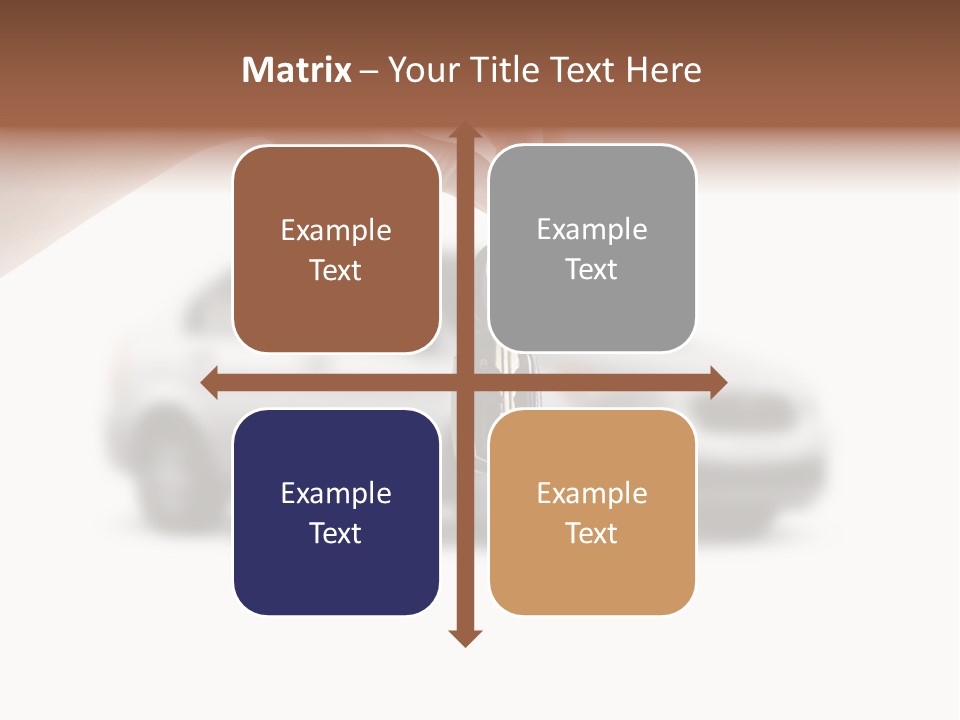 Matrix – Your Title Text Here

Example Text

Example Text

Example Text

Example Text